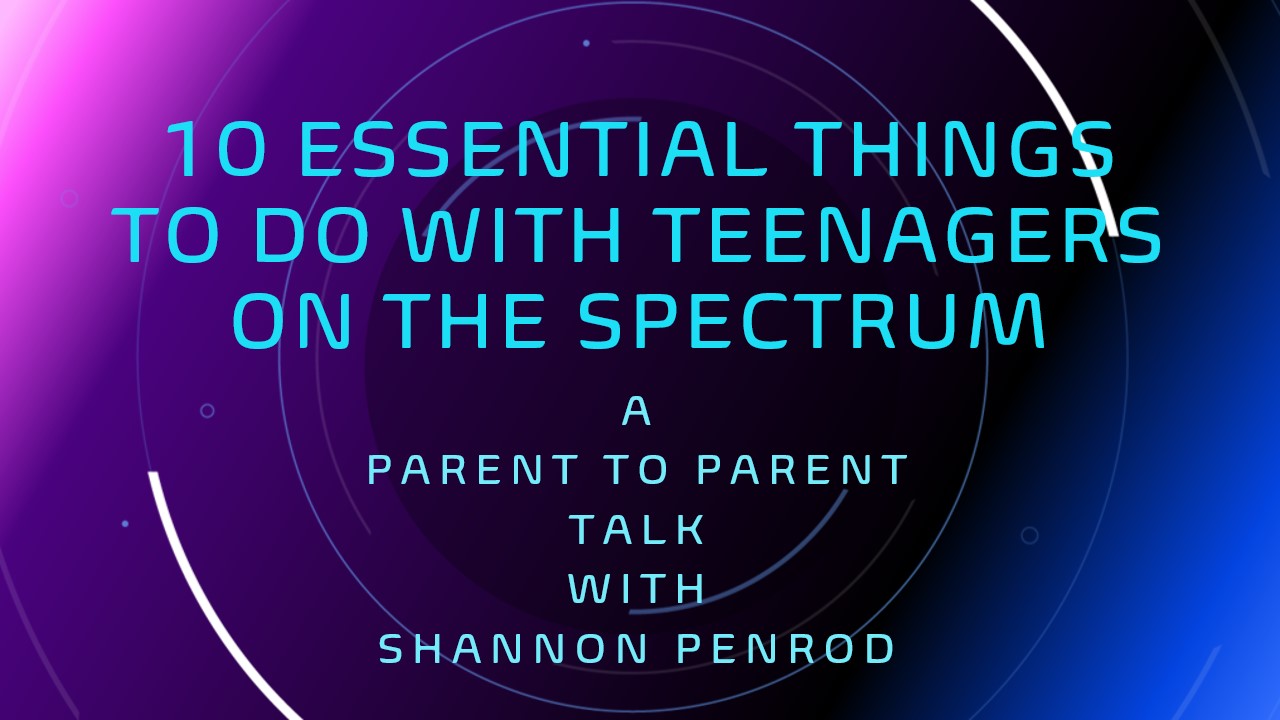 10 ESSENTIAL THINGS TO DO WITH TEENAGERS ON THE SPECTRUM

A
PARENT TO PARENT
TALK
WITH
SHANNON PENROD